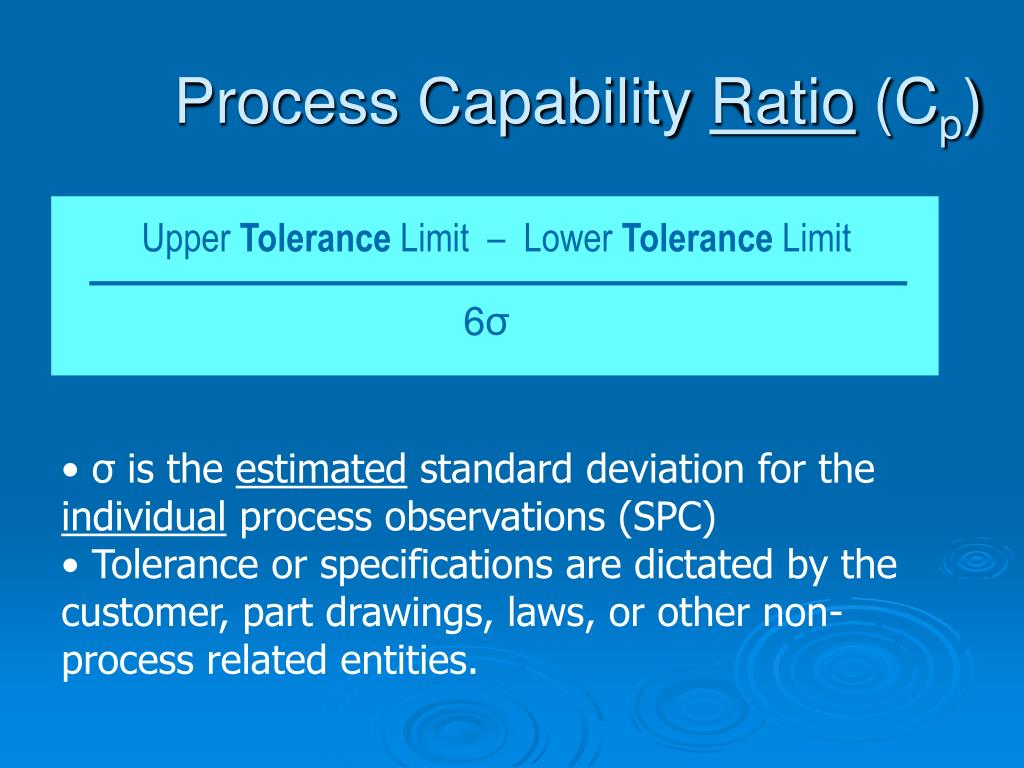 Process Capability Ratio ($C_p$)

$\frac{\text{Upper Tolerance Limit} - \text{Lower Tolerance Limit}}{6\sigma}$

• σ is the estimated standard deviation for the individual process observations (SPC)
• Tolerance or specifications are dictated by the customer, part drawings, laws, or other non-process related entities.